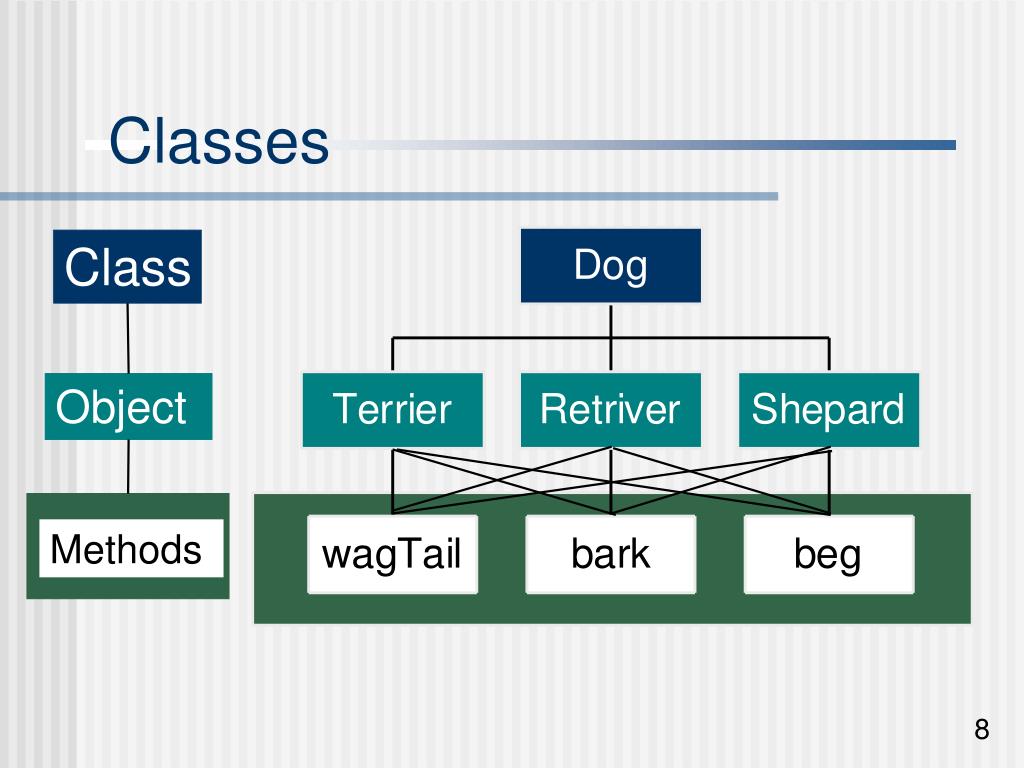 Classes

Class

Object

Methods

Dog

Terrier

Retriver

Shepard

wagTail

bark

beg

8